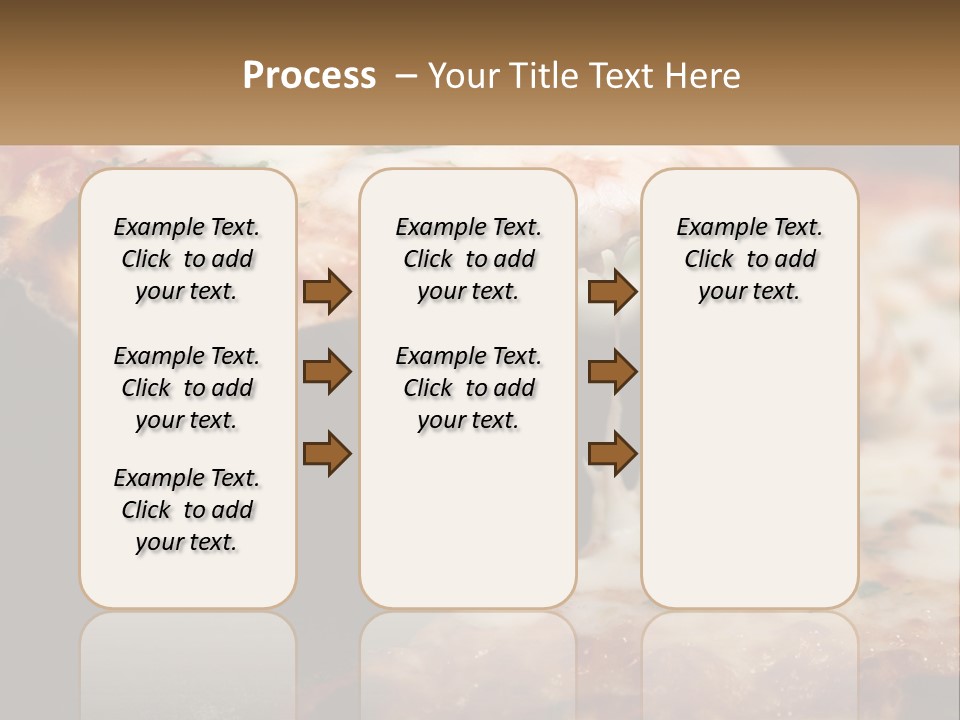 Process – Your Title Text Here

Example Text. Click to add your text.

Example Text. Click to add your text.

Example Text. Click to add your text.

Example Text. Click to add your text.

Example Text. Click to add your text.

Example Text. Click to add your text.